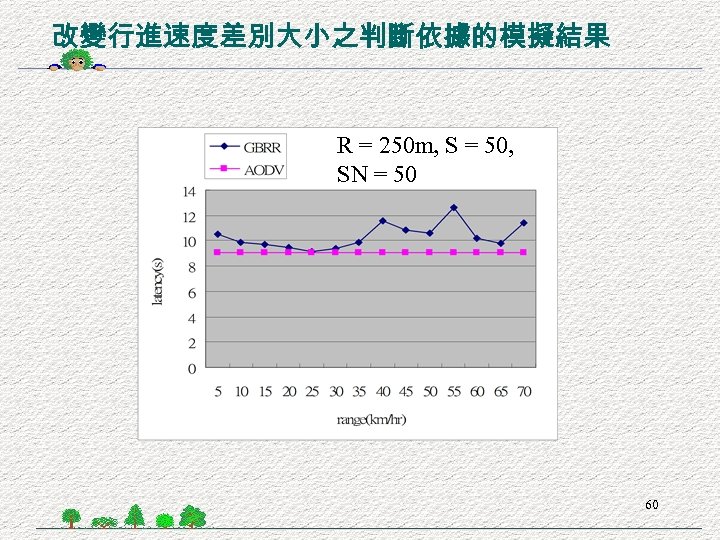 改變行進速度差別大小之判斷依據的模擬結果

GBRR
AODV

R = 250m, S = 50, SN = 50

14
12
10
8
6
4
2
0

latency(s)

5 10 15 20 25 30 35 40 45 50 55 60 65 70

range(km/hr)

60